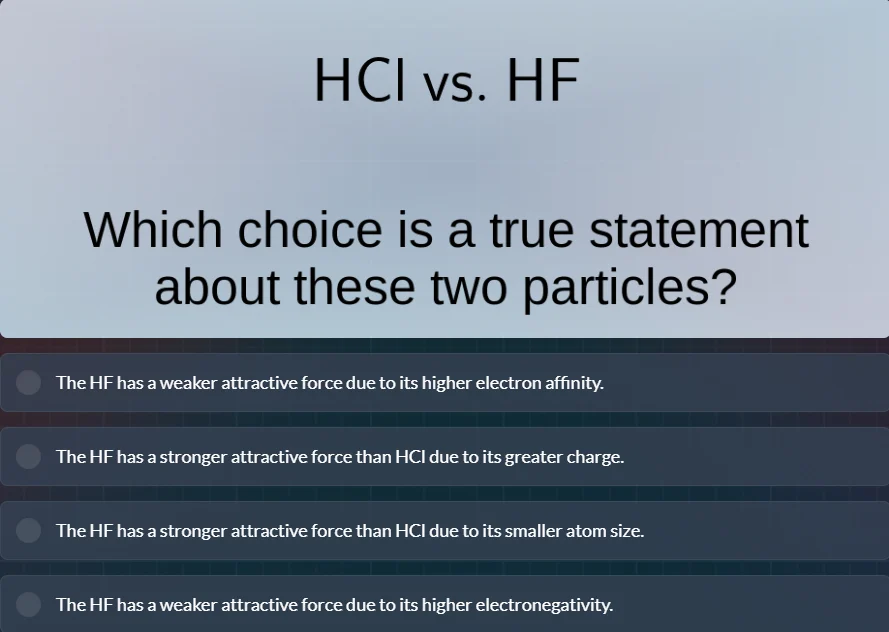 HCl vs. HF

Which choice is a true statement about these two particles?

The HF has a weaker attractive force due to its higher electron affinity.

The HF has a stronger attractive force than HCl due to its greater charge.

The HF has a stronger attractive force than HCl due to its smaller atom size.

The HF has a weaker attractive force due to its higher electronegativity.